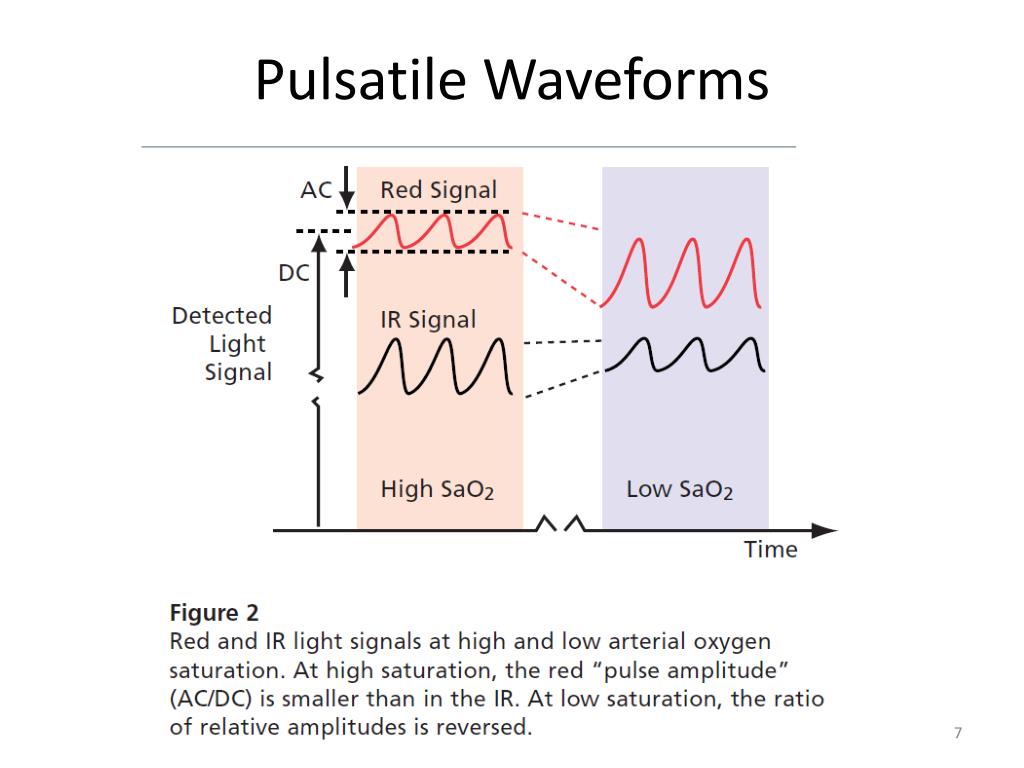 Pulsatile Waveforms

AC
Red Signal
DC
Detected Light Signal
IR Signal
High $SaO_2$
Low $SaO_2$
Time

Figure 2
Red and IR light signals at high and low arterial oxygen saturation. At high saturation, the red “pulse amplitude” (AC/DC) is smaller than in the IR. At low saturation, the ratio of relative amplitudes is reversed.

7